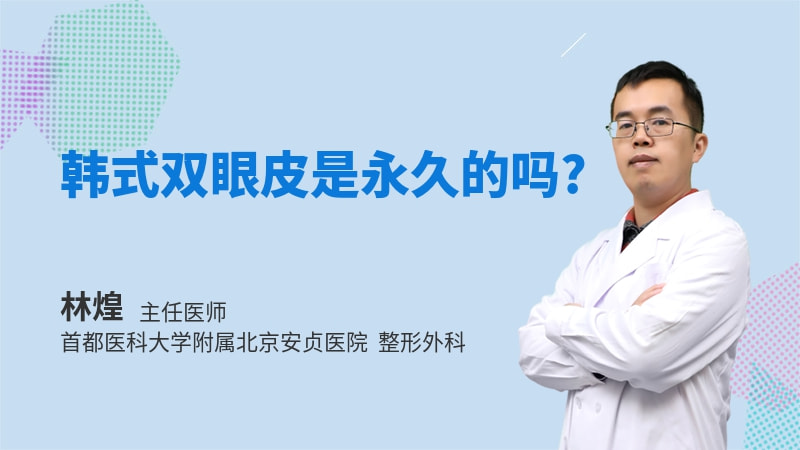 韩式双眼皮是永久的吗？

林煌 主任医师

首都医科大学附属北京安贞医院 整形外科